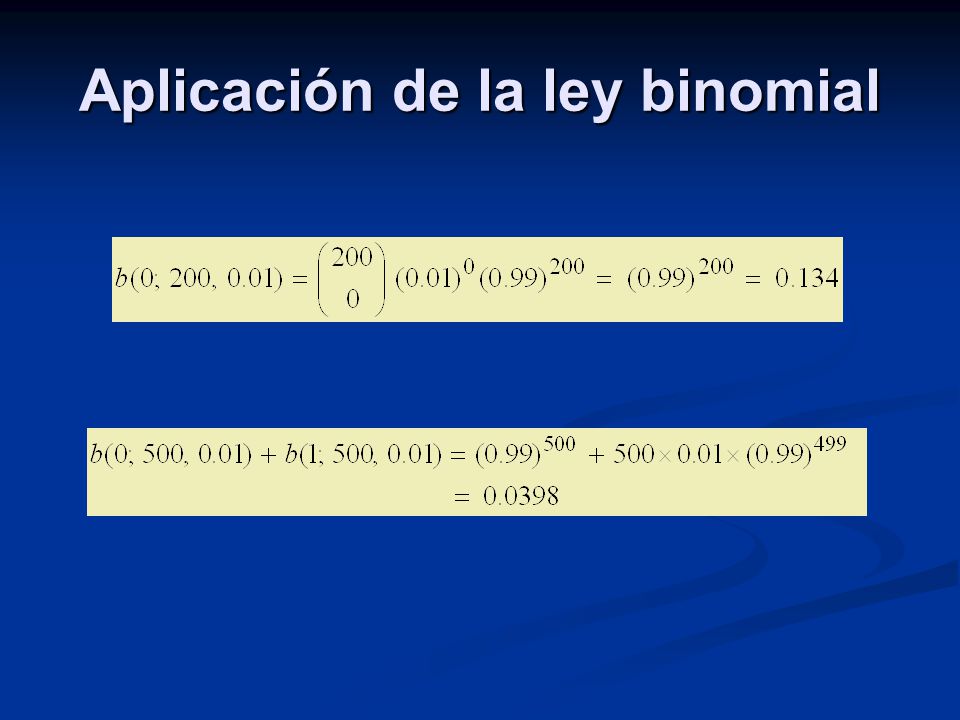 Aplicación de la ley binomial

$b(0;\ 200,\ 0.01) = \binom{200}{0}(0.01)^0(0.99)^{200} = (0.99)^{200} = 0.134$

$b(0;\ 500,\ 0.01) + b(1;\ 500,\ 0.01) = (0.99)^{500} + 500 \times 0.01 \times (0.99)^{499}$
$= 0.0398$